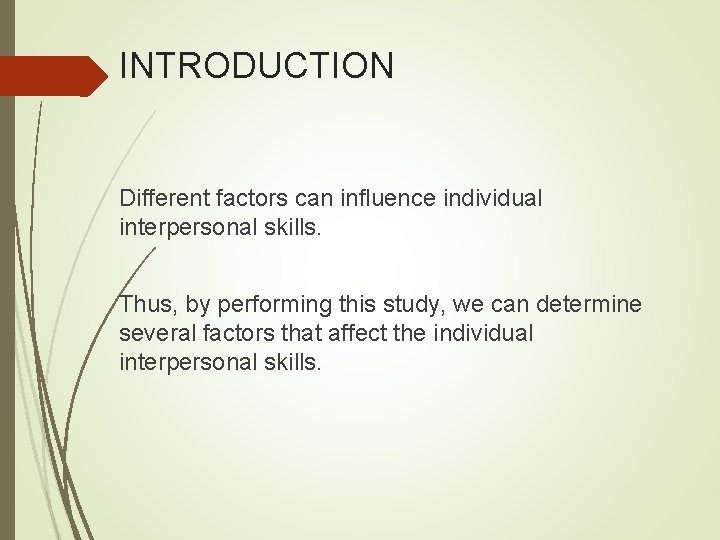 INTRODUCTION

Different factors can influence individual interpersonal skills.

Thus, by performing this study, we can determine several factors that affect the individual interpersonal skills.